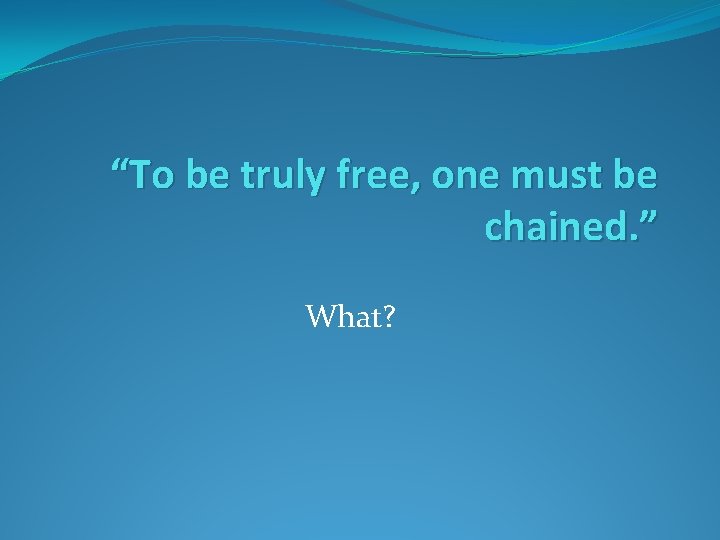 “To be truly free, one must be chained.”

What?